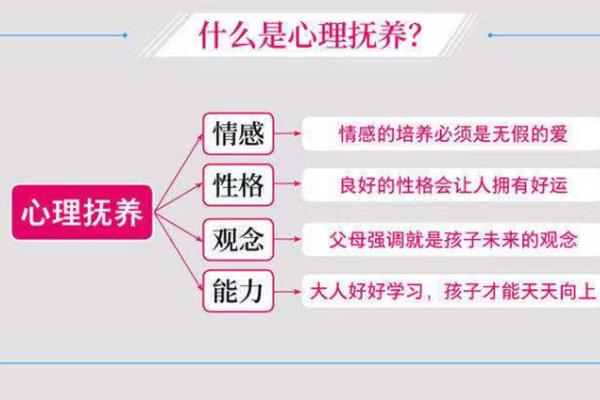 什么是心理抚养?

心理抚养

情感
情感的培养必须是无假的爱

性格
良好的性格会让人拥有好运

观念
父母强调就是孩子未来的观念

能力
大人好好学习，孩子才能天天向上